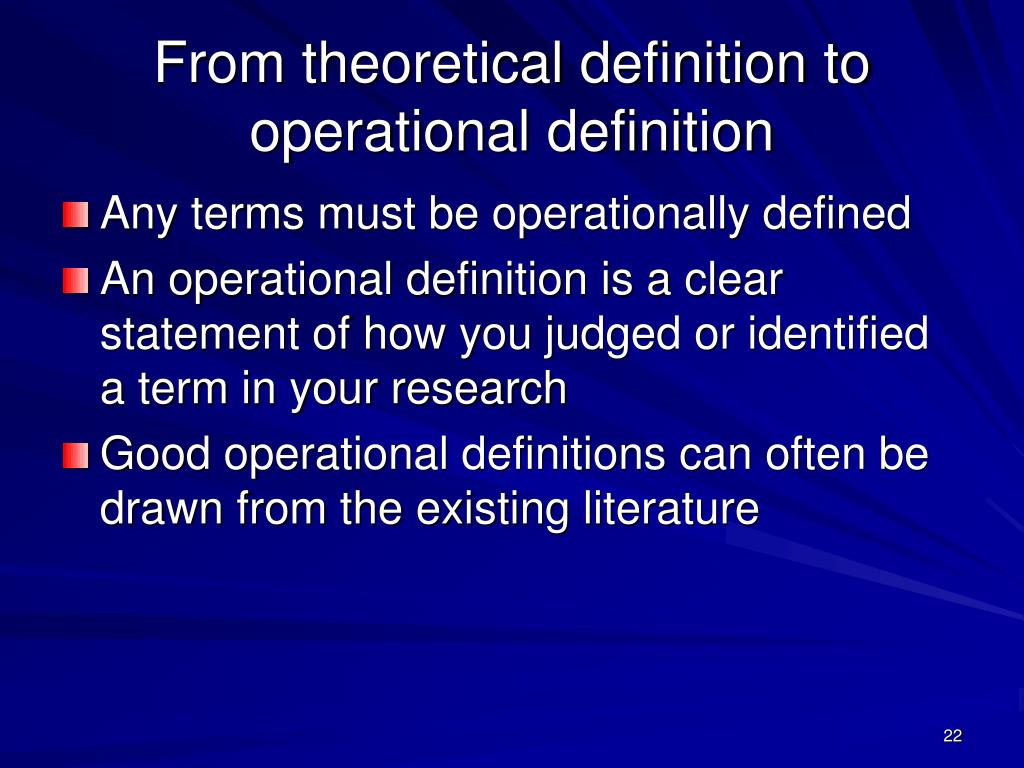 From theoretical definition to operational definition

Any terms must be operationally defined

An operational definition is a clear statement of how you judged or identified a term in your research

Good operational definitions can often be drawn from the existing literature

22